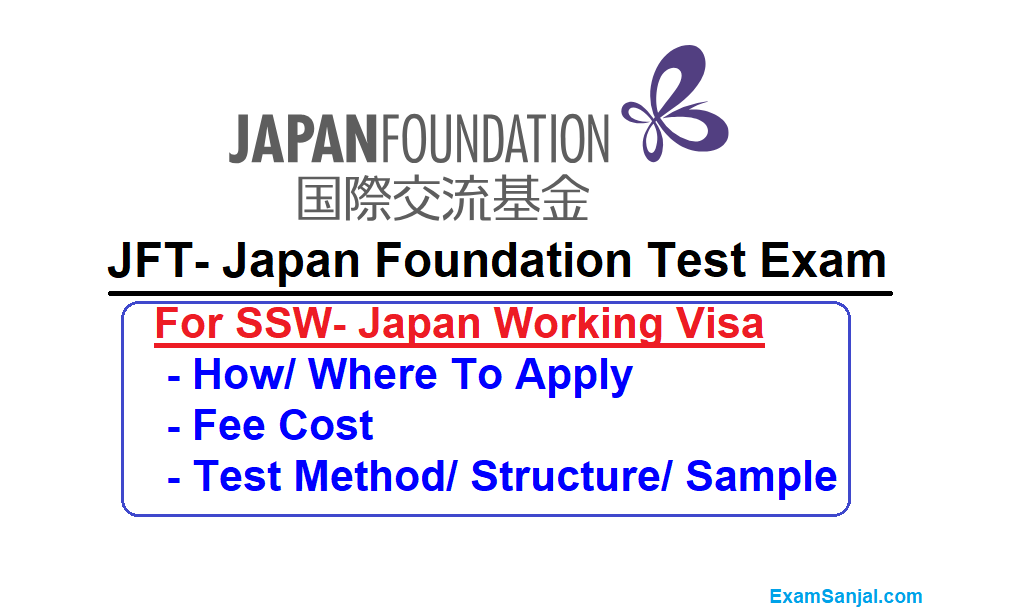 JAPANFOUNDATION
国際交流基金

JFT- Japan Foundation Test Exam

For SSW- Japan Working Visa
- How/ Where To Apply
- Fee Cost
- Test Method/ Structure/ Sample

ExamSanjal.com